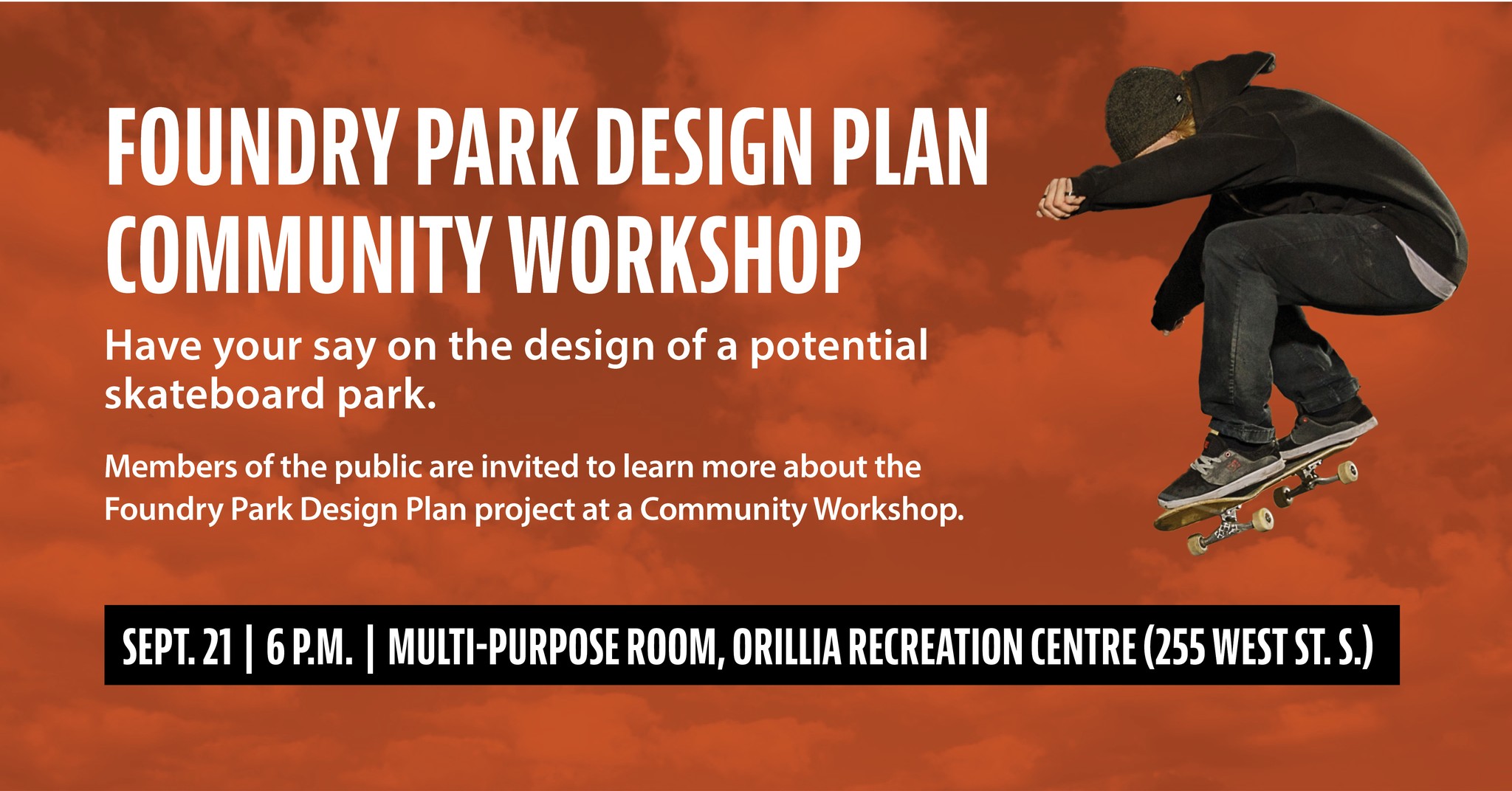 FOUNDRY PARK DESIGN PLAN COMMUNITY WORKSHOP

Have your say on the design of a potential skateboard park.

Members of the public are invited to learn more about the Foundry Park Design Plan project at a Community Workshop.

SEPT. 21 | 6 P.M. | MULTI-PURPOSE ROOM, ORILLIA RECREATION CENTRE (255 WEST ST. S.)